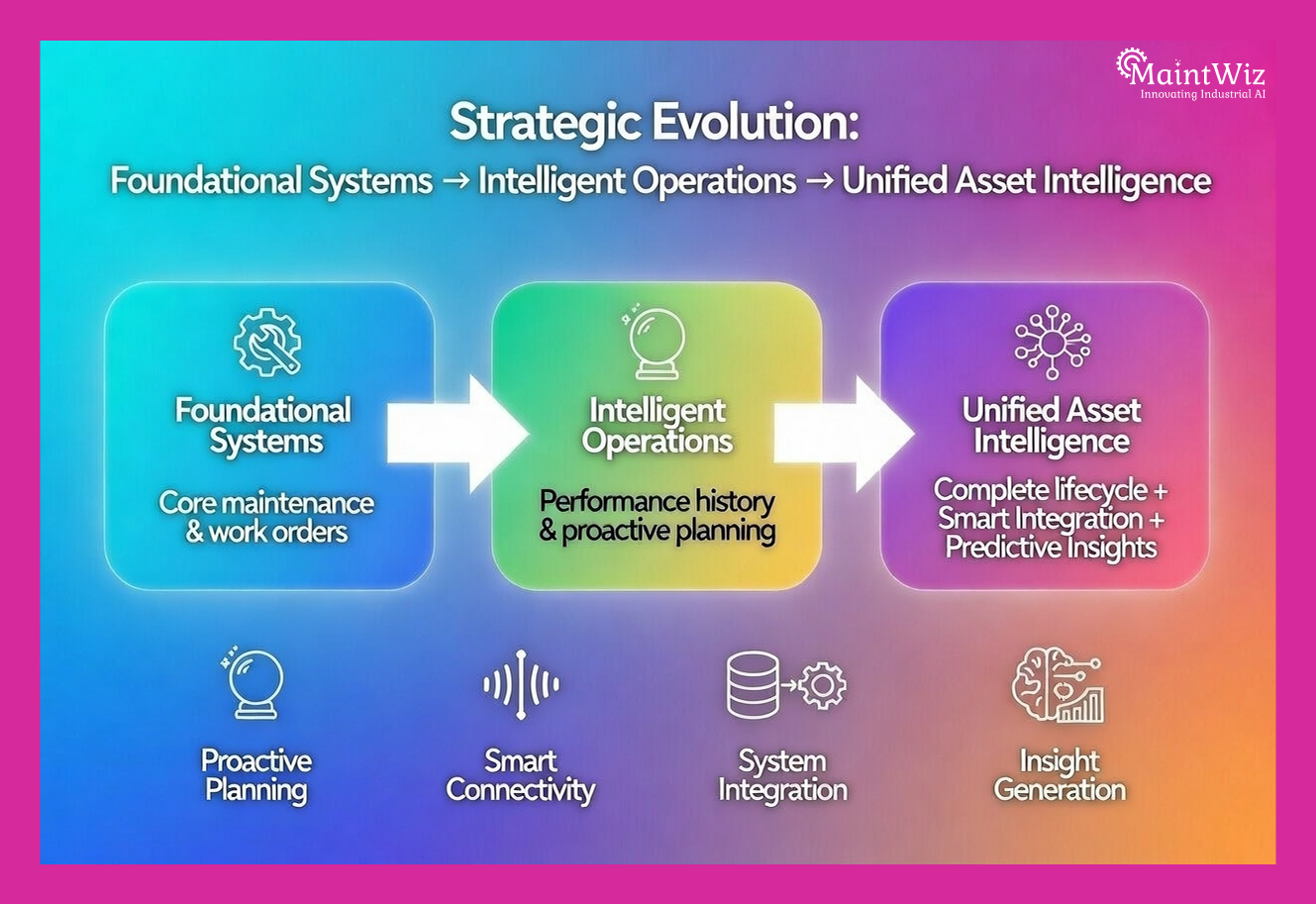 MaintWiz
Innovating Industrial AI

Strategic Evolution:

Foundational Systems → Intelligent Operations → Unified Asset Intelligence

Foundational Systems

Core maintenance & work orders

Intelligent Operations

Performance history & proactive planning

Unified Asset Intelligence

Complete lifecycle + Smart Integration + Predictive Insights

Proactive Planning

Smart Connectivity

System Integration

Insight Generation